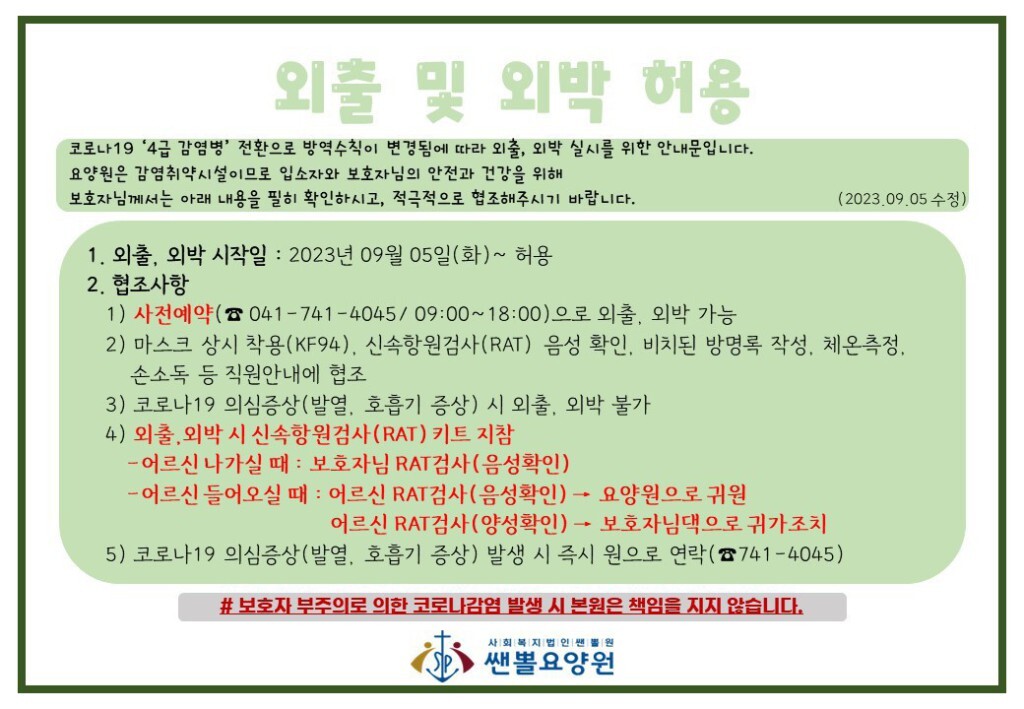 외출 및 외박 허용

코로나19 '4급 감염병' 전환으로 방역수칙이 변경됨에 따라 외출, 외박 실시를 위한 안내문입니다.
요양원은 감염취약시설이므로 입소자와 보호자님의 안전과 건강을 위해
보호자님께서는 아래 내용을 필히 확인하시고, 적극적으로 협조해주시기 바랍니다. (2023.09.05 수정)

1. 외출, 외박 시작일 : 2023년 09월 05일(화)~ 허용
2. 협조사항
1) 사전예약(☎ 041-741-4045/ 09:00~18:00)으로 외출, 외박 가능
2) 마스크 상시 착용(KF94), 신속항원검사(RAT) 음성 확인, 비치된 방명록 작성, 체온측정, 손소독 등 직원안내에 협조
3) 코로나19 의심증상(발열, 호흡기 증상) 시 외출, 외박 불가
4) 외출,외박 시 신속항원검사(RAT) 키트 지참
-어르신 나가실 때 : 보호자님 RAT검사(음성확인)
-어르신 들어오실 때 : 어르신 RAT검사(음성확인) → 요양원으로 귀원
어르신 RAT검사(양성확인) → 보호자님댁으로 귀가조치
5) 코로나19 의심증상(발열, 호흡기 증상) 발생 시 즉시 원으로 연락(☎741-4045)

# 보호자 부주의로 의한 코로나감염 발생 시 본원은 책임을 지지 않습니다.

사회복지법인쌘뽈원
쌘뽈요양원